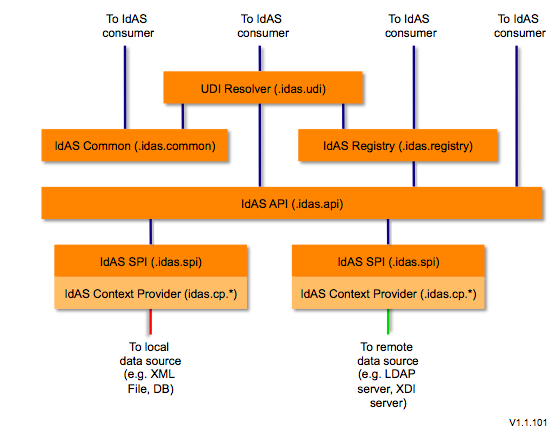 To IdAS consumer

To IdAS consumer

To IdAS consumer

To IdAS consumer

UDI Resolver (.idas.udi)

IdAS Common (.idas.common)

IdAS Registry (.idas.registry)

IdAS API (.idas.api)

IdAS SPI (.idas.spi)

IdAS Context Provider (idas.cp.*)

IdAS SPI (.idas.spi)

IdAS Context Provider (.idas.cp.*)

To local data source (e.g. XML File, DB)

To remote data source (e.g. LDAP server, XDI server)

V1.1.101